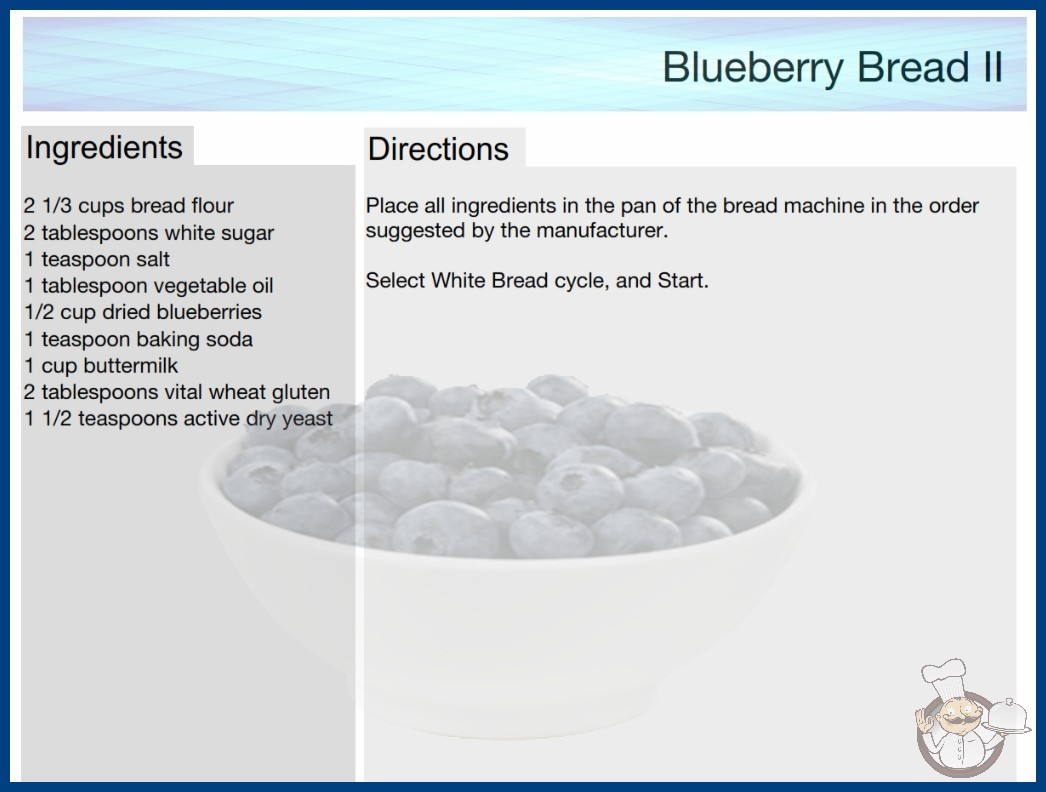 Blueberry Bread II

Ingredients

2 1/3 cups bread flour
2 tablespoons white sugar
1 teaspoon salt
1 tablespoon vegetable oil
1/2 cup dried blueberries
1 teaspoon baking soda
1 cup buttermilk
2 tablespoons vital wheat gluten
1 1/2 teaspoons active dry yeast

Directions

Place all ingredients in the pan of the bread machine in the order suggested by the manufacturer.

Select White Bread cycle, and Start.